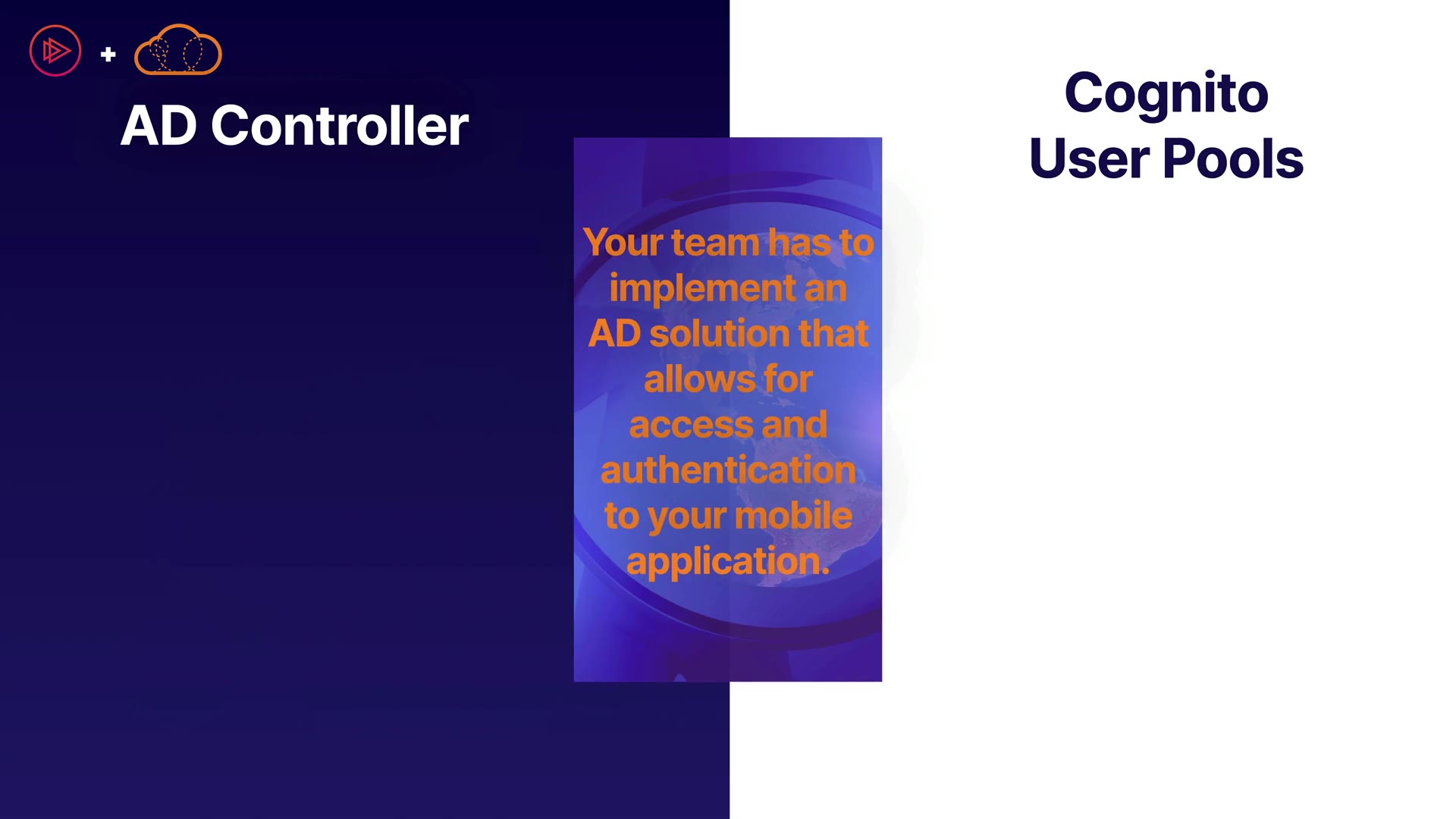 +

AD Controller

Your team has to implement an AD solution that allows for access and authentication to your mobile application.

Cognito
User Pools